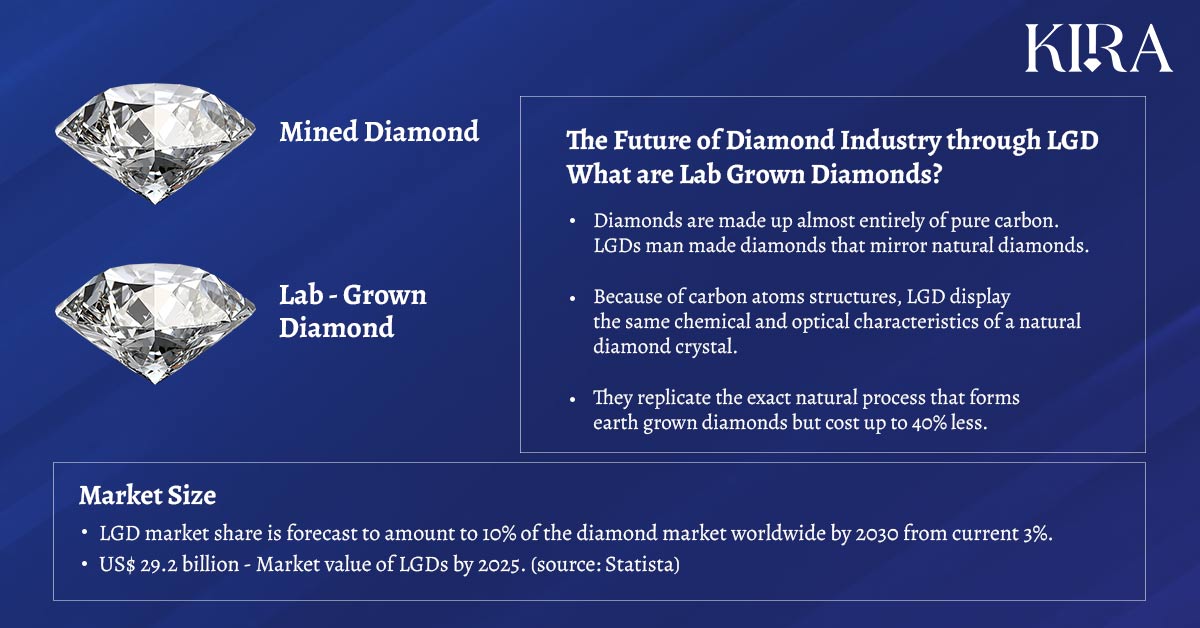 KIRA

Mined Diamond

Lab - Grown Diamond

The Future of Diamond Industry through LGD
What are Lab Grown Diamonds?

• Diamonds are made up almost entirely of pure carbon. LGDs man made diamonds that mirror natural diamonds.

• Because of carbon atoms structures, LGD display the same chemical and optical characteristics of a natural diamond crystal.

• They replicate the exact natural process that forms earth grown diamonds but cost up to 40% less.

Market Size

• LGD market share is forecast to amount to 10% of the diamond market worldwide by 2030 from current 3%.
• US$ 29.2 billion - Market value of LGDs by 2025. (source: Statista)